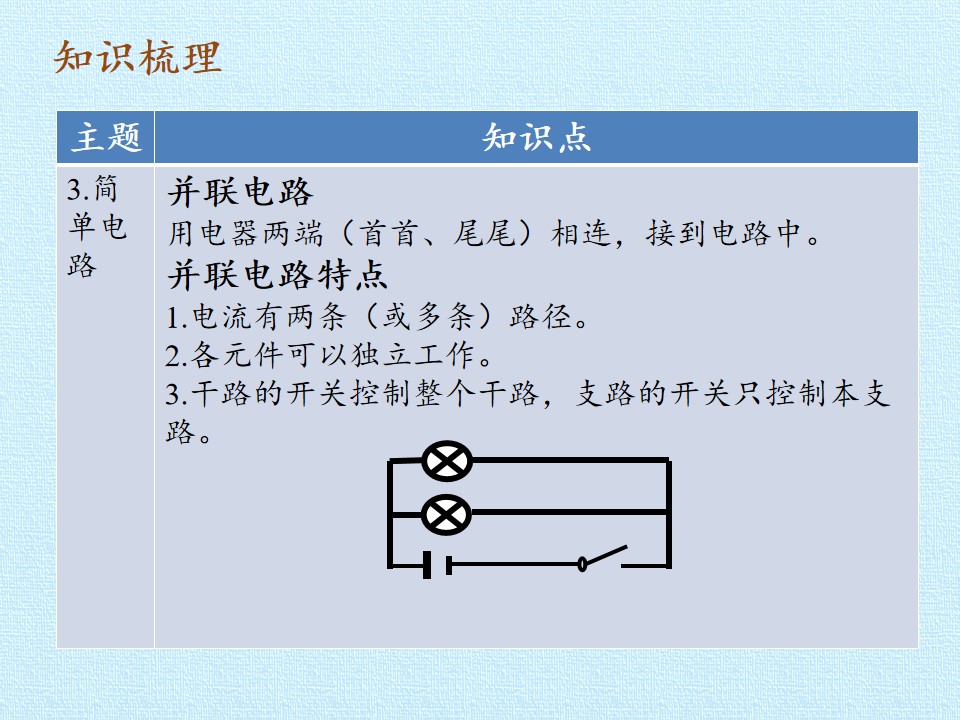 知识梳理

| 主题 | 知识点 |
|---|---|
| 3.简单电路 | 并联电路 用电器两端（首首、尾尾）相连，接到电路中。 并联电路特点 1.电流有两条（或多条）路径。 2.各元件可以独立工作。 3.干路的开关控制整个干路，支路的开关只控制本支路。 |